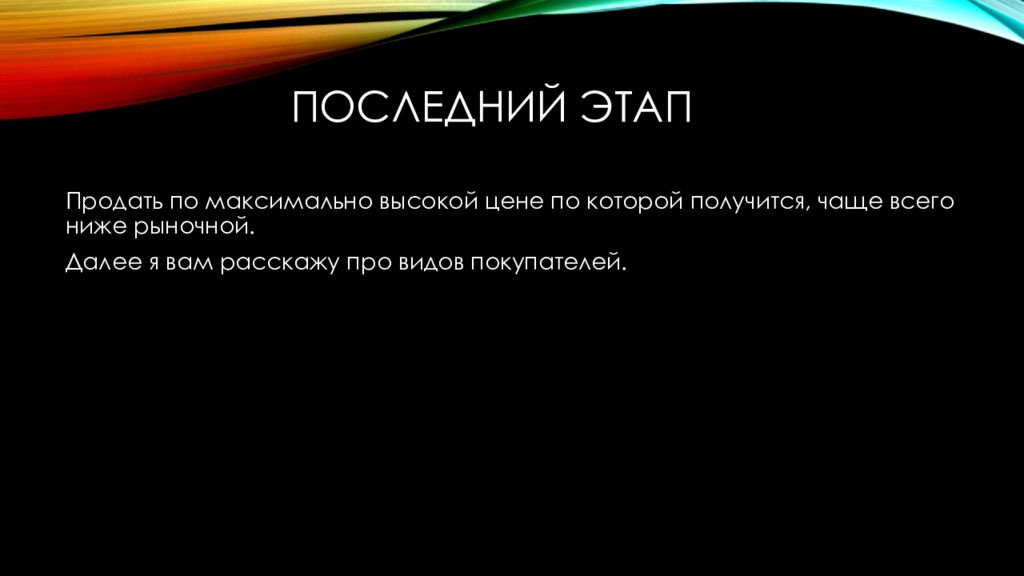 ПОСЛЕДНИЙ ЭТАП

Продать по максимально высокой цене по которой получится, чаще всего ниже рыночной.

Далее я вам расскажу про видов покупателей.